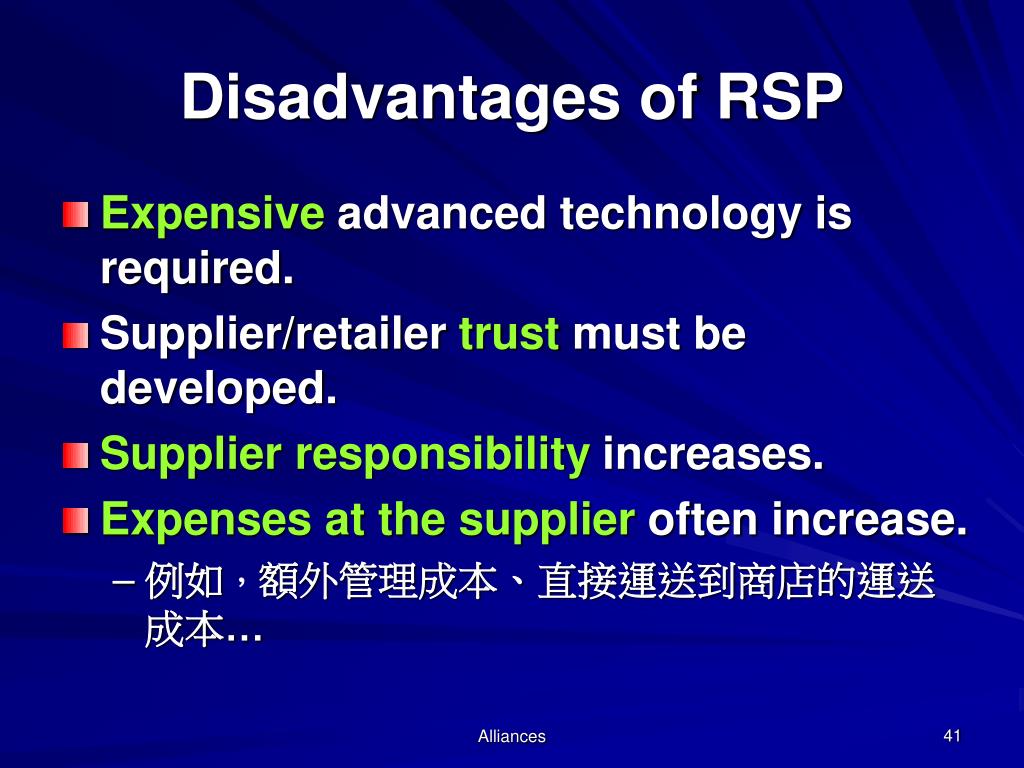 Disadvantages of RSP

Expensive advanced technology is required.

Supplier/retailer trust must be developed.

Supplier responsibility increases.

Expenses at the supplier often increase.

– 例如，額外管理成本、直接運送到商店的運送成本…

Alliances

41